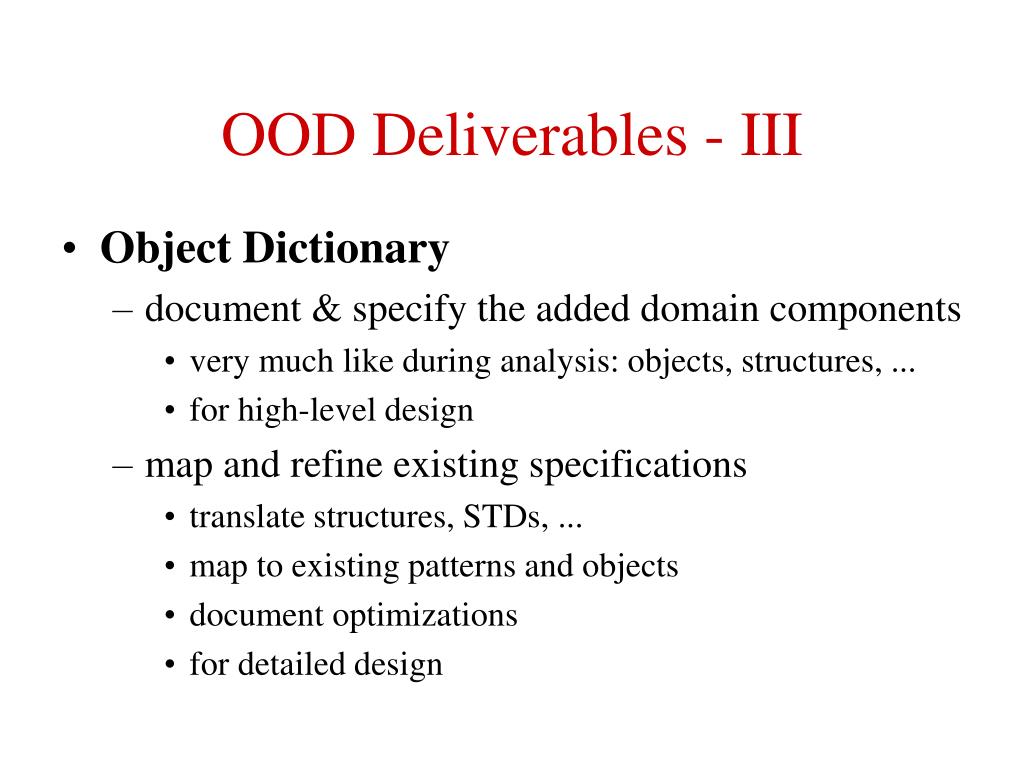 OOD Deliverables - III

• Object Dictionary
– document & specify the added domain components
• very much like during analysis: objects, structures, ...
• for high-level design
– map and refine existing specifications
• translate structures, STDs, ...
• map to existing patterns and objects
• document optimizations
• for detailed design